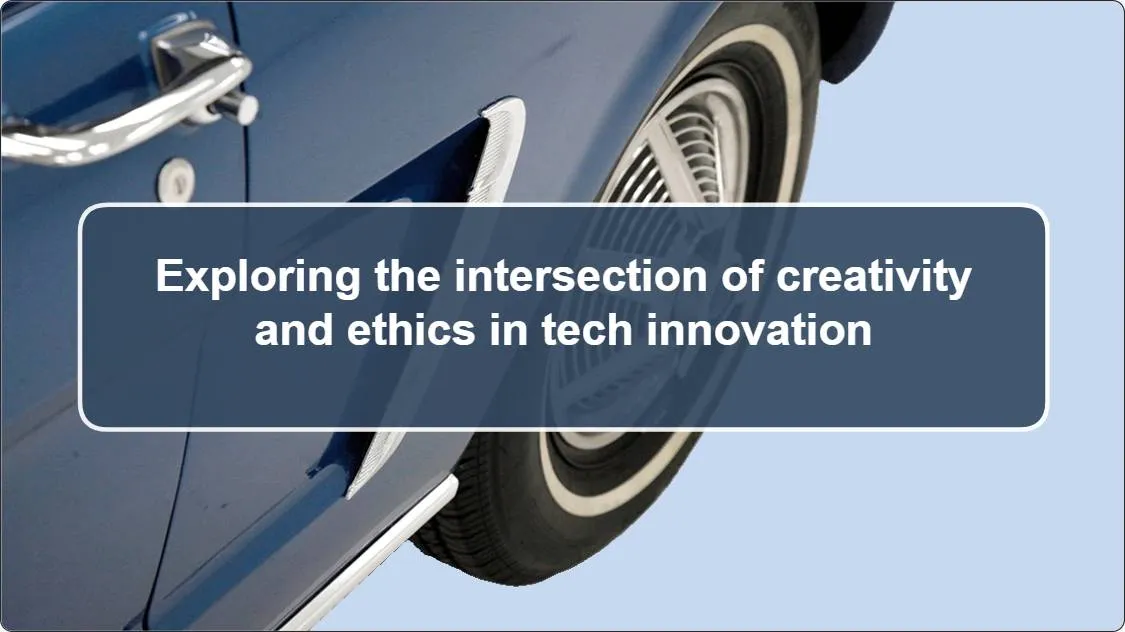 Exploring the intersection of creativity and ethics in tech innovation